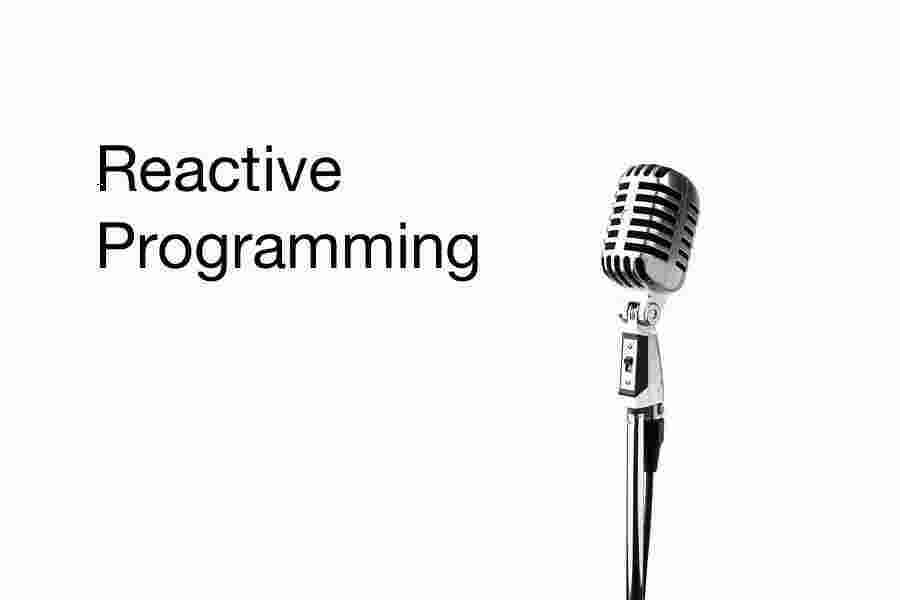 Reactive
Programming